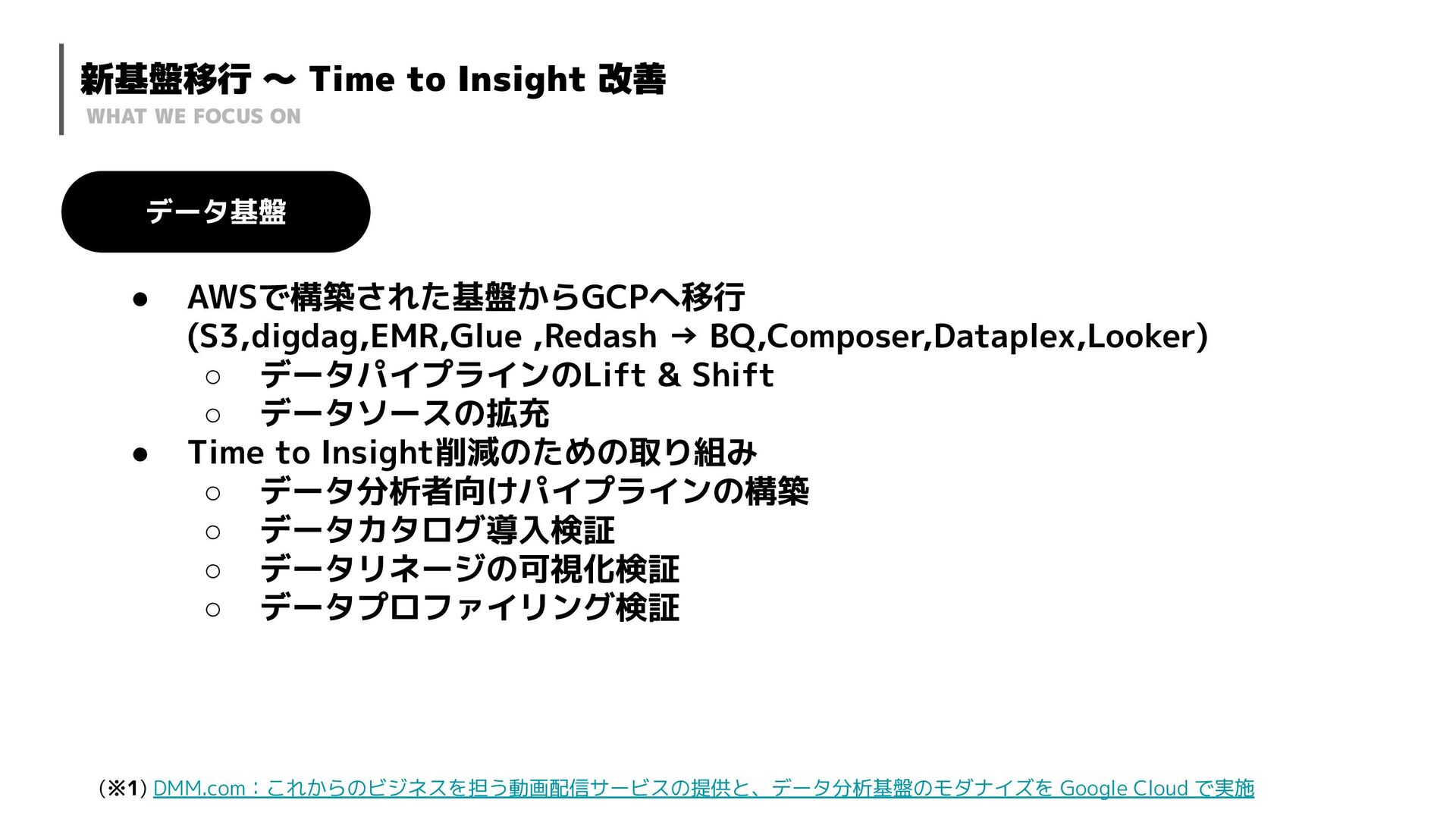 新基盤移行 〜 Time to Insight 改善
WHAT WE FOCUS ON

データ基盤

● AWSで構築された基盤からGCPへ移行 (S3,digdag,EMR,Glue ,Redash → BQ,Composer,Dataplex,Looker)
○ データパイプラインのLift & Shift
○ データソースの拡充
● Time to Insight削減のための取り組み
○ データ分析者向けパイプラインの構築
○ データカタログ導入検証
○ データリネージの可視化検証
○ データプロファイリング検証

(※1) DMM.com：これからのビジネスを担う動画配信サービスの提供と、データ分析基盤のモダナイズを Google Cloud で実施